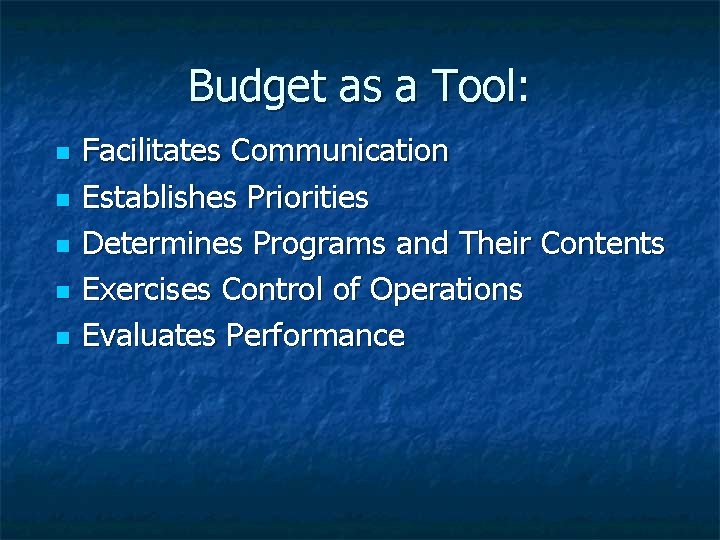 Budget as a Tool:

- Facilitates Communication
- Establishes Priorities
- Determines Programs and Their Contents
- Exercises Control of Operations
- Evaluates Performance